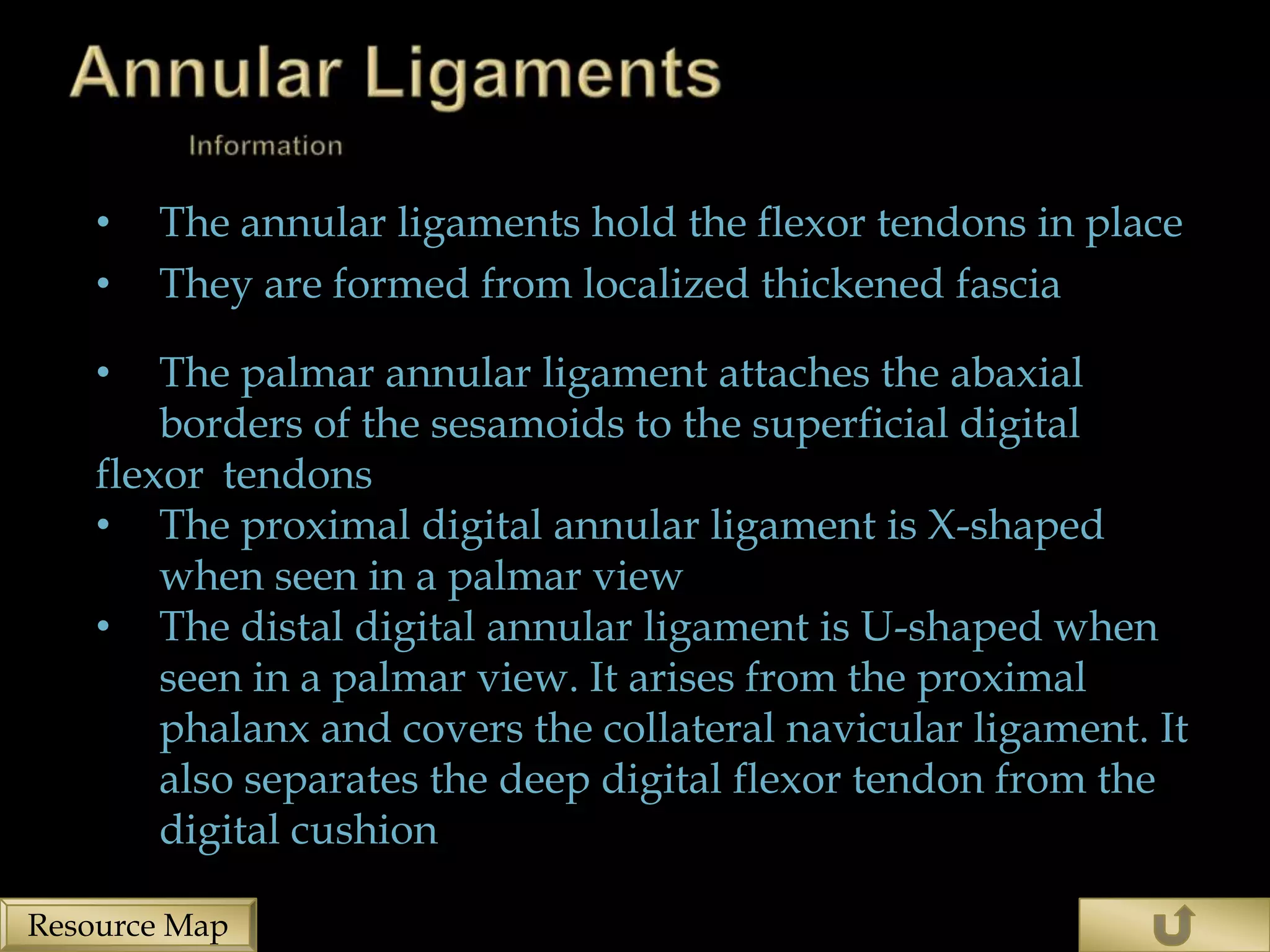 Annular Ligaments

Information

• The annular ligaments hold the flexor tendons in place

• They are formed from localized thickened fascia

• The palmar annular ligament attaches the abaxial borders of the sesamoids to the superficial digital flexor tendons

• The proximal digital annular ligament is X-shaped when seen in a palmar view

• The distal digital annular ligament is U-shaped when seen in a palmar view. It arises from the proximal phalanx and covers the collateral navicular ligament. It also separates the deep digital flexor tendon from the digital cushion

Resource Map